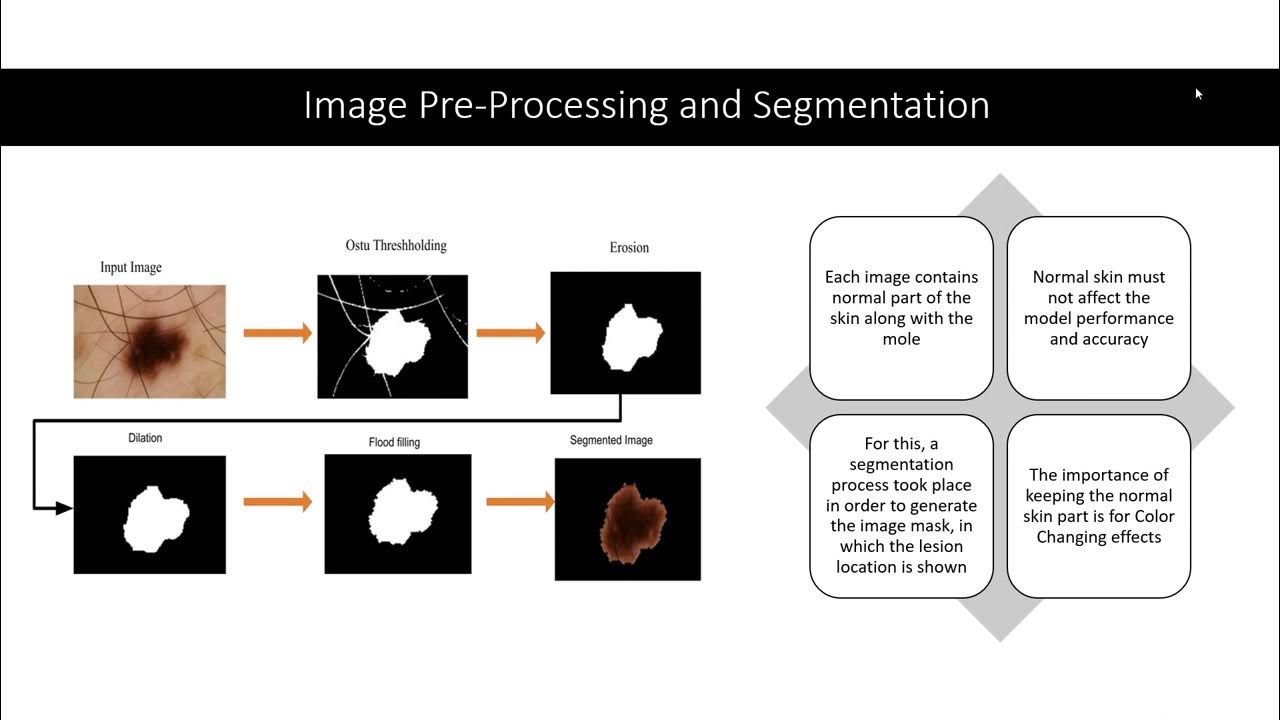 Image Pre-Processing and Segmentation

Input Image

Ostu Threshholding

Erosion

Dilation

Flood filling

Segmented Image

Each image contains normal part of the skin along with the mole

Normal skin must not affect the model performance and accuracy

For this, a segmentation process took place in order to generate the image mask, in which the lesion location is shown

The importance of keeping the normal skin part is for Color Changing effects